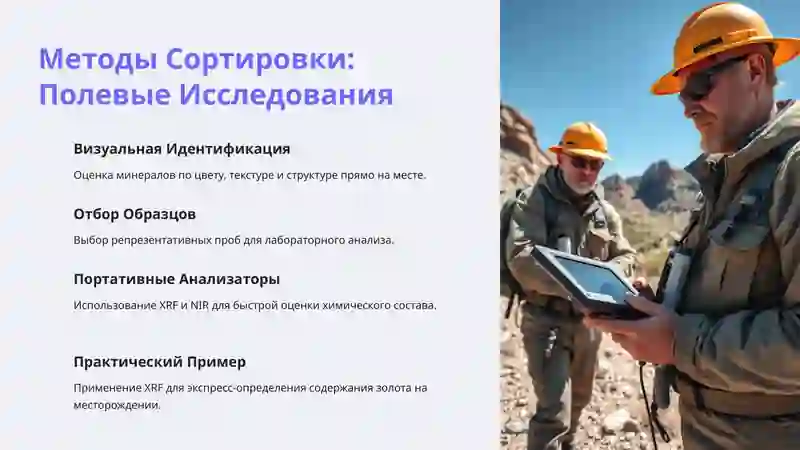 Методы Сортировки: Полевые Исследования

Визуальная Идентификация

Оценка минералов по цвету, текстуре и структуре прямо на месте.

Отбор Образцов

Выбор репрезентативных проб для лабораторного анализа.

Портативные Анализаторы

Использование XRF и NIR для быстрой оценки химического состава.

Практический Пример

Применение XRF для экспресс-определения содержания золота на месторождении.